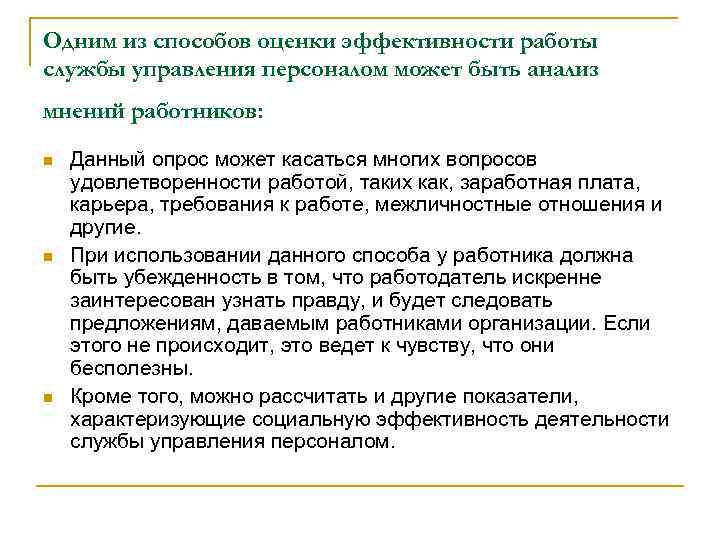 Одним из способов оценки эффективности работы службы управления персоналом может быть анализ мнений работников:

Данный опрос может касаться многих вопросов удовлетворенности работой, таких как, заработная плата, карьера, требования к работе, межличностные отношения и другие.

При использовании данного способа у работника должна быть убежденность в том, что работодатель искренне заинтересован узнать правду, и будет следовать предложениям, даваемым работниками организации. Если этого не происходит, это ведет к чувству, что они бесполезны.

Кроме того, можно рассчитать и другие показатели, характеризующие социальную эффективность деятельности службы управления персоналом.